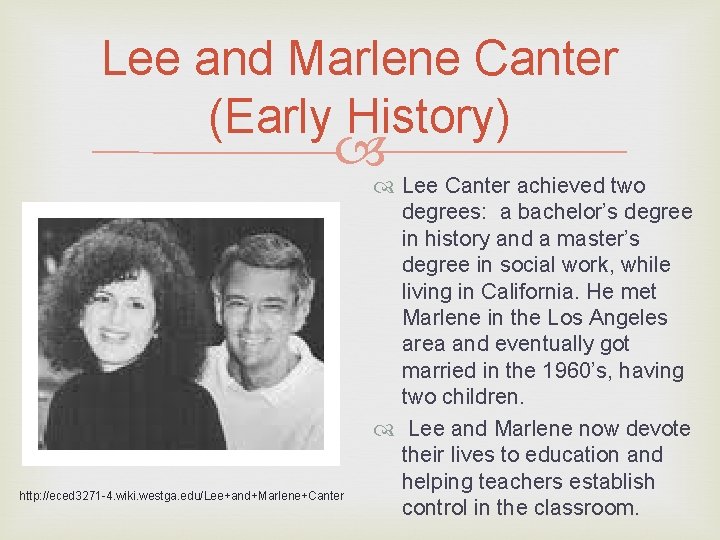 Lee and Marlene Canter (Early History)

Lee Canter achieved two degrees: a bachelor's degree in history and a master's degree in social work, while living in California. He met Marlene in the Los Angeles area and eventually got married in the 1960's, having two children.

Lee and Marlene now devote their lives to education and helping teachers establish control in the classroom.

http://eced3271-4.wiki.westga.edu/Lee+and+Marlene+Canter